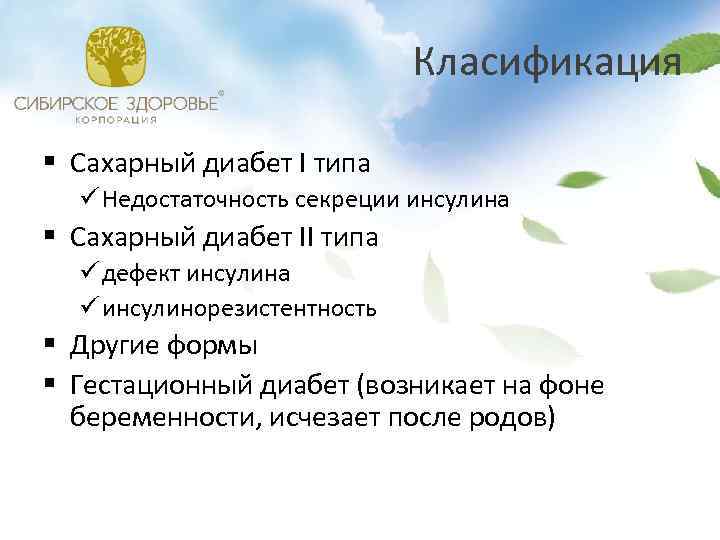 СИБИРСКОЕ ЗДОРОВЬЕ®
КОРПОРАЦИЯ

Класификация

▪ Сахарный диабет I типа
✓ Недостаточность секреции инсулина
▪ Сахарный диабет II типа
✓ дефект инсулина
✓ инсулинорезистентность
▪ Другие формы
▪ Гестационный диабет (возникает на фоне беременности, исчезает после родов)